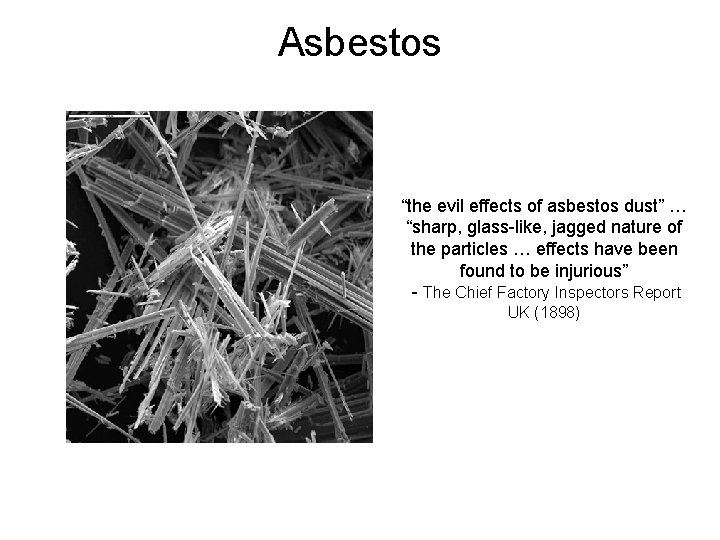 Asbestos

“the evil effects of asbestos dust” … “sharp, glass-like, jagged nature of the particles … effects have been found to be injurious”
- The Chief Factory Inspectors Report UK (1898)